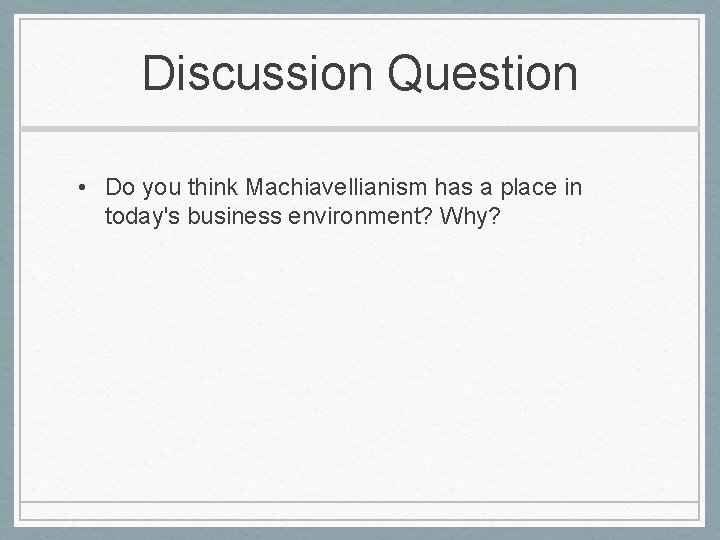 Discussion Question

• Do you think Machiavellianism has a place in today's business environment? Why?